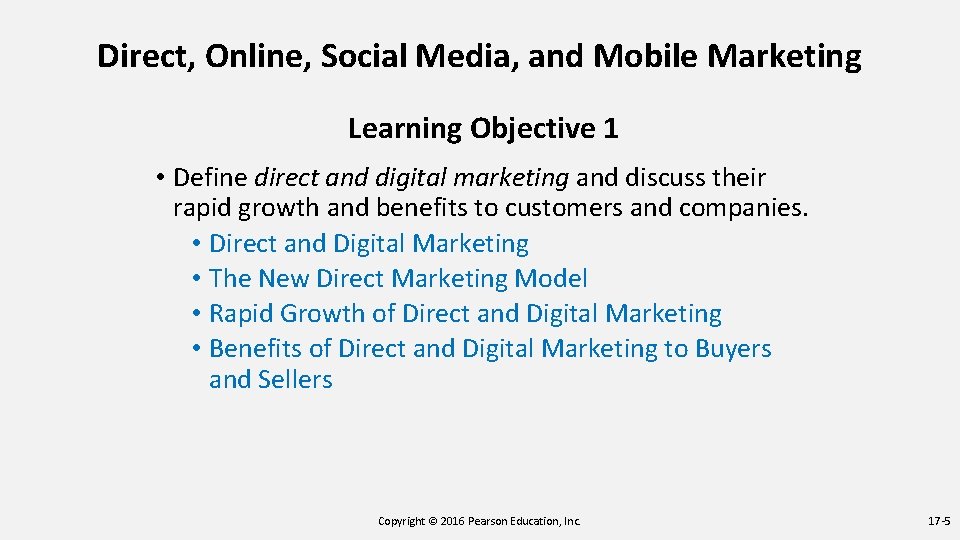 Direct, Online, Social Media, and Mobile Marketing

Learning Objective 1

• Define direct and digital marketing and discuss their rapid growth and benefits to customers and companies.
• Direct and Digital Marketing
• The New Direct Marketing Model
• Rapid Growth of Direct and Digital Marketing
• Benefits of Direct and Digital Marketing to Buyers and Sellers

Copyright © 2016 Pearson Education, Inc.

17-5